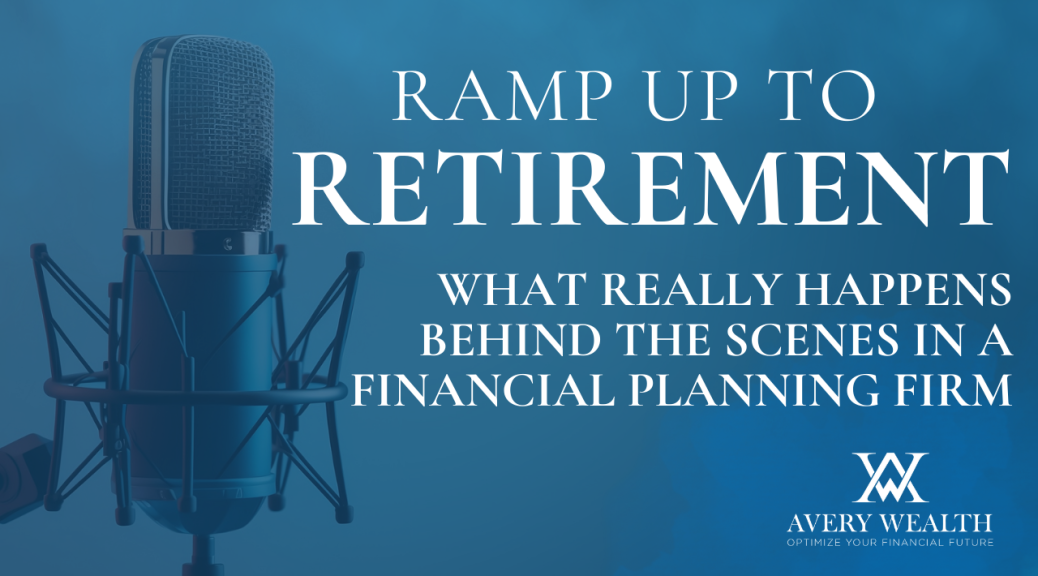 RAMP UP TO
RETIREMENT

WHAT REALLY HAPPENS BEHIND THE SCENES IN A FINANCIAL PLANNING FIRM

AVERY WEALTH
OPTIMIZE YOUR FINANCIAL FUTURE